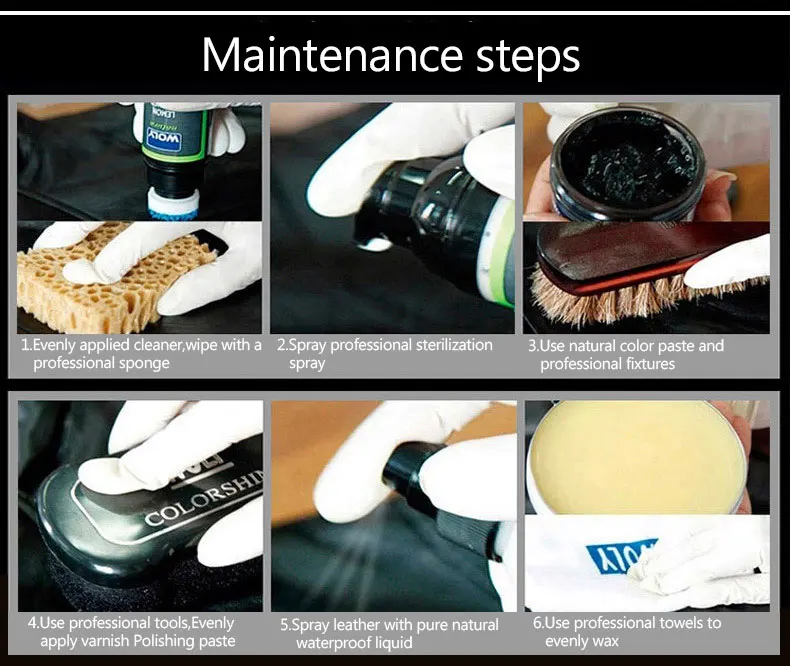 Maintenance steps

WOLY

1.Evenly applied cleaner,wipe with a professional sponge

2.Spray professional sterilization spray

3.Use natural color paste and professional fixtures

COLORSHI

4.Use professional tools,Evenly apply varnish Polishing paste

5.Spray leather with pure natural waterproof liquid

WOLY

6.Use professional towels to evenly wax